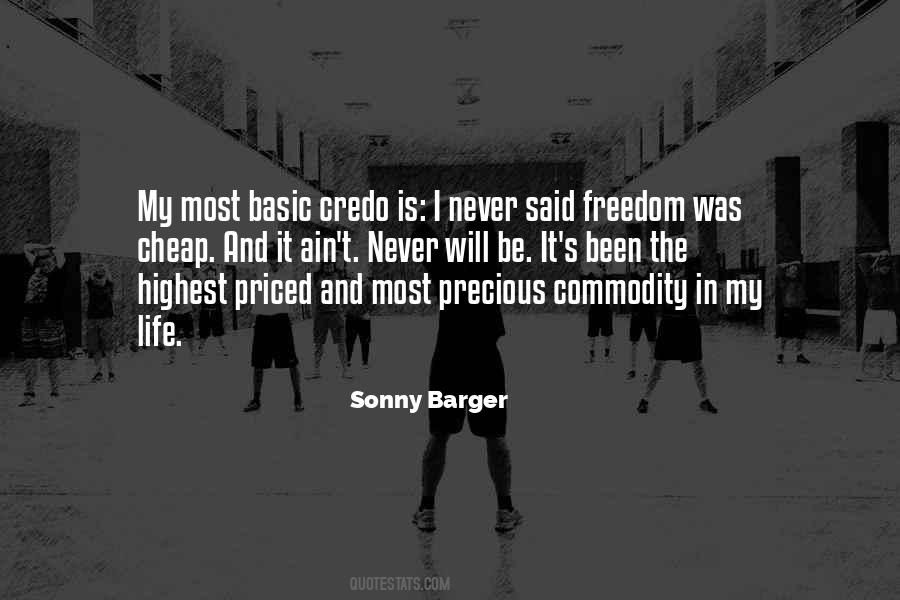 My most basic credo is: I never said freedom was cheap. And it ain't. Never will be. It's been the highest priced and most precious commodity in my life.

Sonny Barger

QUOTESTATS.COM